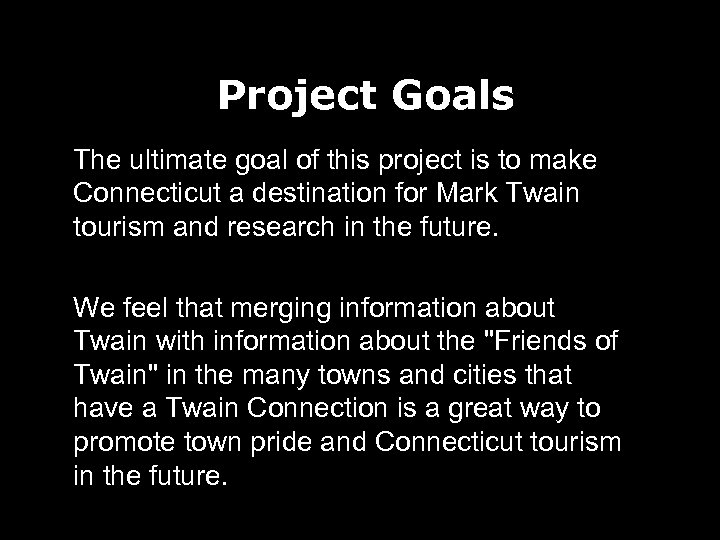 Project Goals

The ultimate goal of this project is to make Connecticut a destination for Mark Twain tourism and research in the future.

We feel that merging information about Twain with information about the "Friends of Twain" in the many towns and cities that have a Twain Connection is a great way to promote town pride and Connecticut tourism in the future.